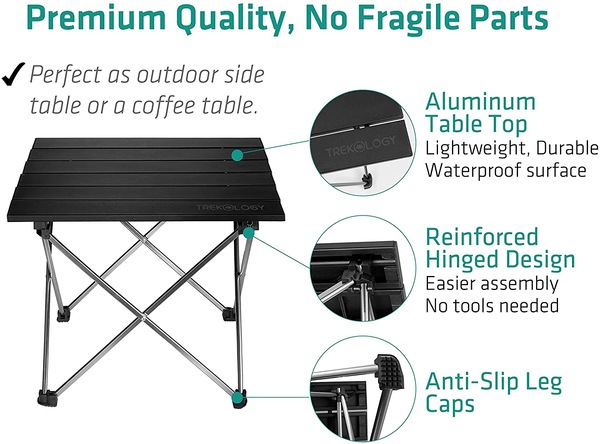 Premium Quality, No Fragile Parts

✓ Perfect as outdoor side table or a coffee table.

TREKOLOGY

TREKOLOGY

Aluminum Table Top
Lightweight, Durable
Waterproof surface

Reinforced Hinged Design
Easier assembly
No tools needed

Anti-Slip Leg Caps